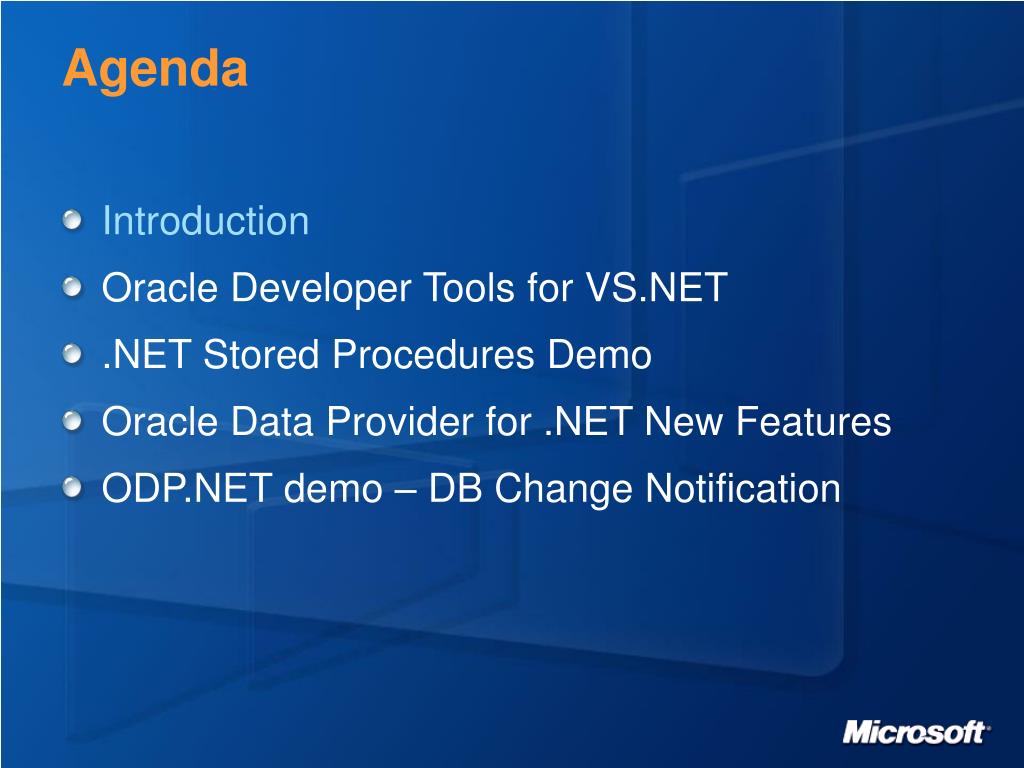 Agenda

Introduction
Oracle Developer Tools for VS.NET
.NET Stored Procedures Demo
Oracle Data Provider for .NET New Features
ODP.NET demo – DB Change Notification

Microsoft